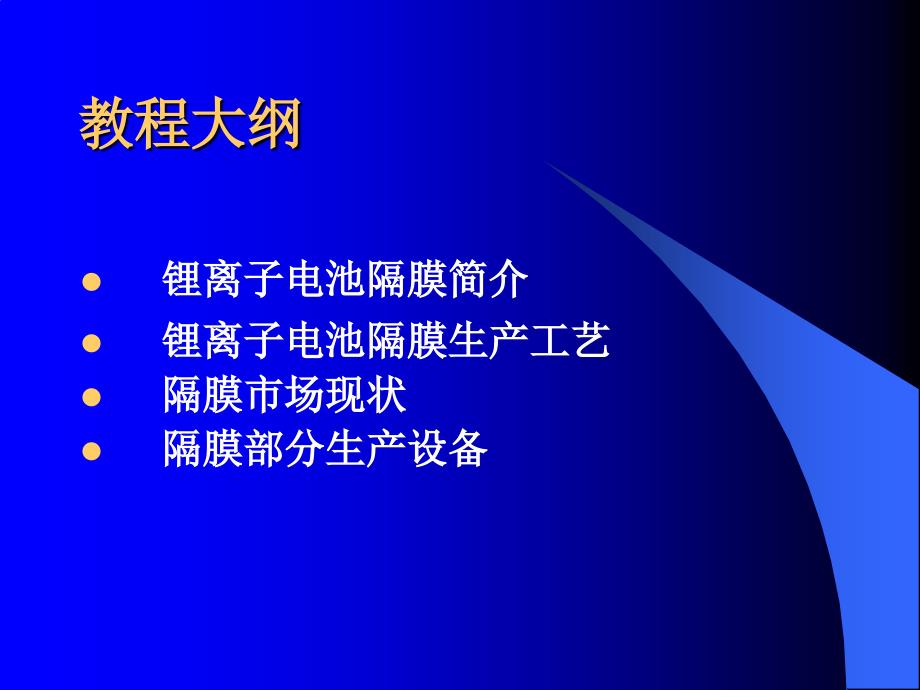 教程大纲

- 锂离子电池隔膜简介
- 锂离子电池隔膜生产工艺
- 隔膜市场现状
- 隔膜部分生产设备